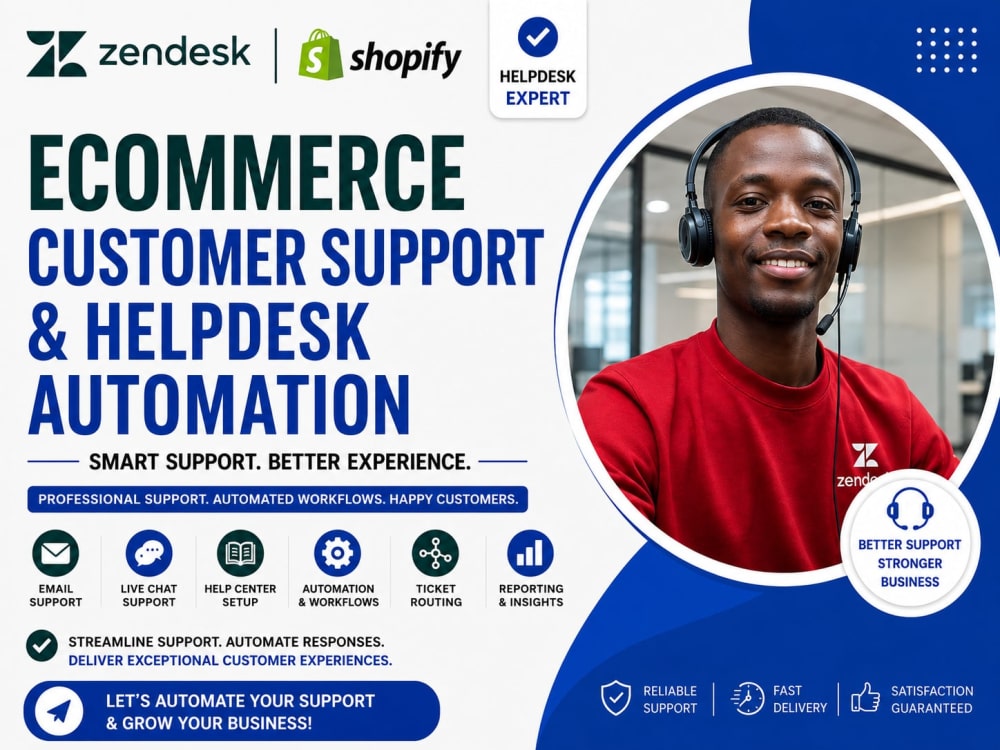 zendesk | shopify

HELPDESK EXPERT

ECOMMERCE
CUSTOMER SUPPORT
& HELPDESK
AUTOMATION

SMART SUPPORT. BETTER EXPERIENCE.

PROFESSIONAL SUPPORT. AUTOMATED WORKFLOWS. HAPPY CUSTOMERS.

EMAIL SUPPORT
LIVE CHAT SUPPORT
HELP CENTER SETUP
AUTOMATION & WORKFLOWS
TICKET ROUTING
REPORTING & INSIGHTS

STREAMLINE SUPPORT. AUTOMATE RESPONSES.
DELIVER EXCEPTIONAL CUSTOMER EXPERIENCES.

LET'S AUTOMATE YOUR SUPPORT & GROW YOUR BUSINESS!

zendesk

BETTER SUPPORT STRONGER BUSINESS

RELIABLE SUPPORT
FAST DELIVERY
SATISFACTION GUARANTEED